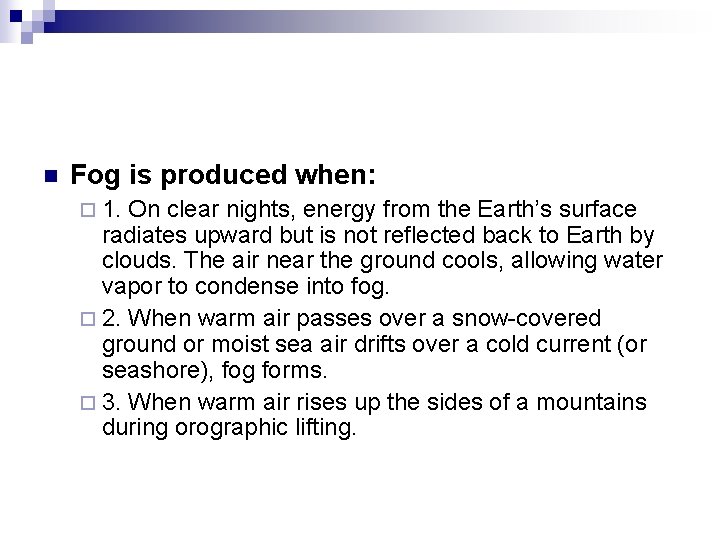 Fog is produced when:

1. On clear nights, energy from the Earth's surface radiates upward but is not reflected back to Earth by clouds. The air near the ground cools, allowing water vapor to condense into fog.

2. When warm air passes over a snow-covered ground or moist sea air drifts over a cold current (or seashore), fog forms.

3. When warm air rises up the sides of a mountains during orographic lifting.